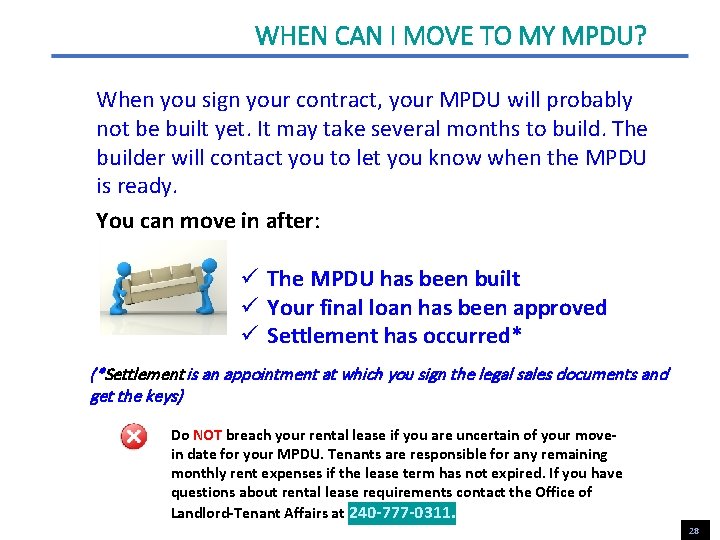 WHEN CAN I MOVE TO MY MPDU?

When you sign your contract, your MPDU will probably not be built yet. It may take several months to build. The builder will contact you to let you know when the MPDU is ready.

You can move in after:

✓ The MPDU has been built
✓ Your final loan has been approved
✓ Settlement has occurred*

(*Settlement is an appointment at which you sign the legal sales documents and get the keys)

Do NOT breach your rental lease if you are uncertain of your move-in date for your MPDU. Tenants are responsible for any remaining monthly rent expenses if the lease term has not expired. If you have questions about rental lease requirements contact the Office of Landlord-Tenant Affairs at 240-777-0311.

28